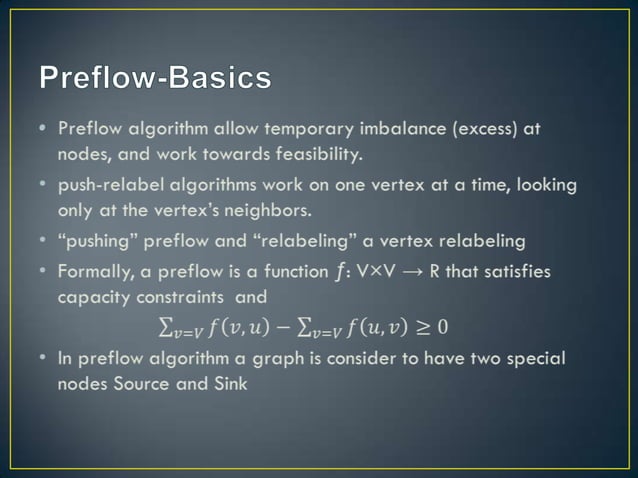 Preflow-Basics

• Preflow algorithm allow temporary imbalance (excess) at nodes, and work towards feasibility.

• push-relabel algorithms work on one vertex at a time, looking only at the vertex's neighbors.

• "pushing" preflow and "relabeling" a vertex relabeling

• Formally, a preflow is a function $f$: V×V → R that satisfies capacity constraints and

$\sum_{v=V} f(v,u) - \sum_{v=V} f(u,v) \geq 0$

• In preflow algorithm a graph is consider to have two special nodes Source and Sink